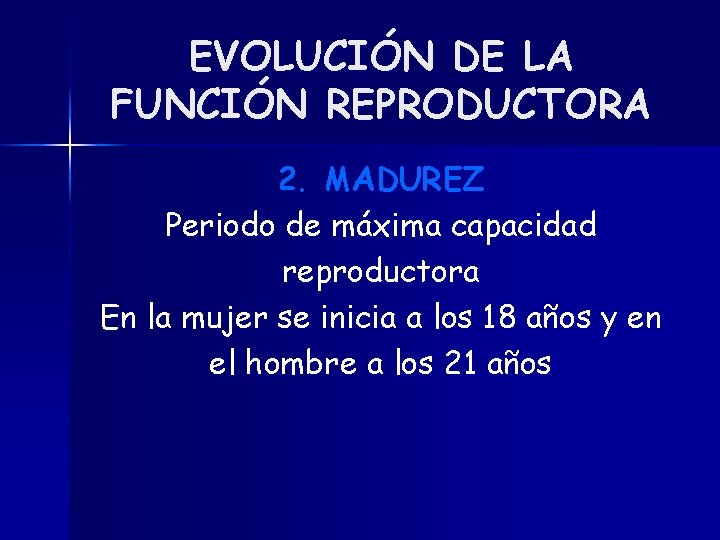 EVOLUCIÓN DE LA FUNCIÓN REPRODUCTORA

2. MADUREZ

Periodo de máxima capacidad reproductora

En la mujer se inicia a los 18 años y en el hombre a los 21 años